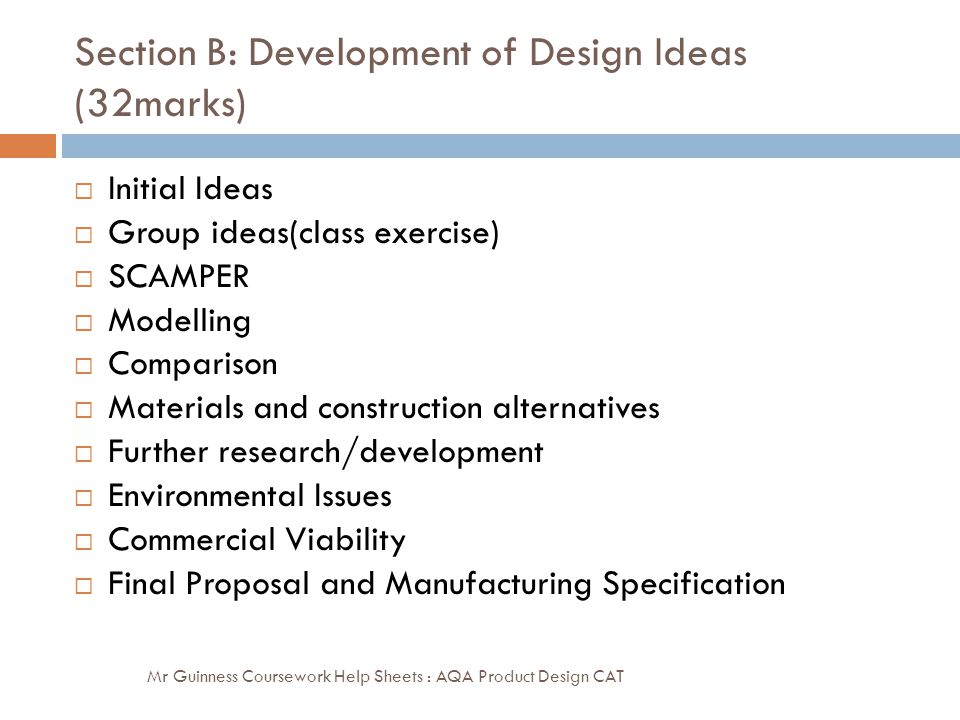 Section B: Development of Design Ideas (32marks)

□ Initial Ideas
□ Group ideas(class exercise)
□ SCAMPER
□ Modelling
□ Comparison
□ Materials and construction alternatives
□ Further research/development
□ Environmental Issues
□ Commercial Viability
□ Final Proposal and Manufacturing Specification

Mr Guinness Coursework Help Sheets : AQA Product Design CAT